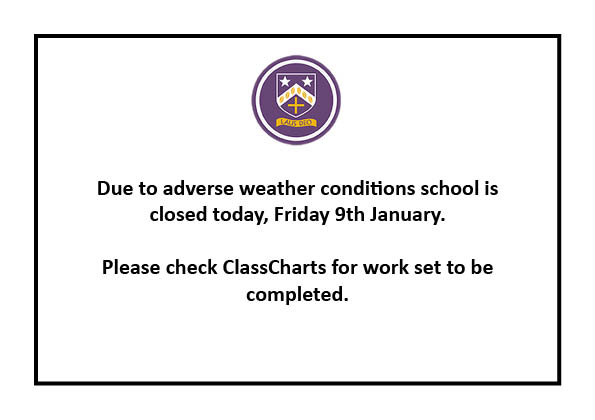 LAUS DEO

Due to adverse weather conditions school is closed today, Friday 9th January.

Please check ClassCharts for work set to be completed.